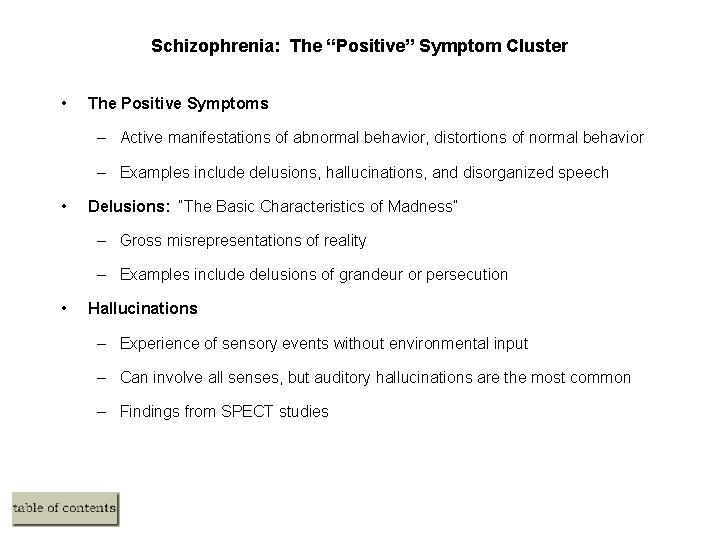 Schizophrenia: The “Positive” Symptom Cluster

• The Positive Symptoms
  – Active manifestations of abnormal behavior, distortions of normal behavior
  – Examples include delusions, hallucinations, and disorganized speech
• Delusions: "The Basic Characteristics of Madness"
  – Gross misrepresentations of reality
  – Examples include delusions of grandeur or persecution
• Hallucinations
  – Experience of sensory events without environmental input
  – Can involve all senses, but auditory hallucinations are the most common
  – Findings from SPECT studies

table of contents